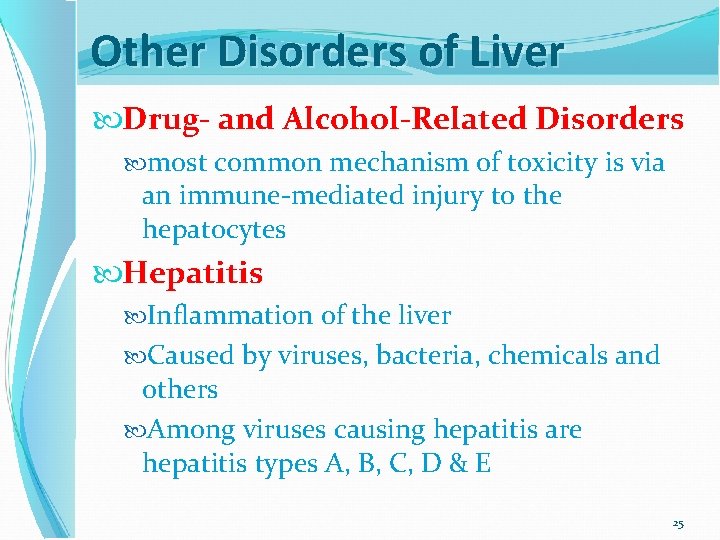 Other Disorders of Liver

Drug- and Alcohol-Related Disorders

most common mechanism of toxicity is via an immune-mediated injury to the hepatocytes

Hepatitis

Inflammation of the liver

Caused by viruses, bacteria, chemicals and others

Among viruses causing hepatitis are hepatitis types A, B, C, D & E

25